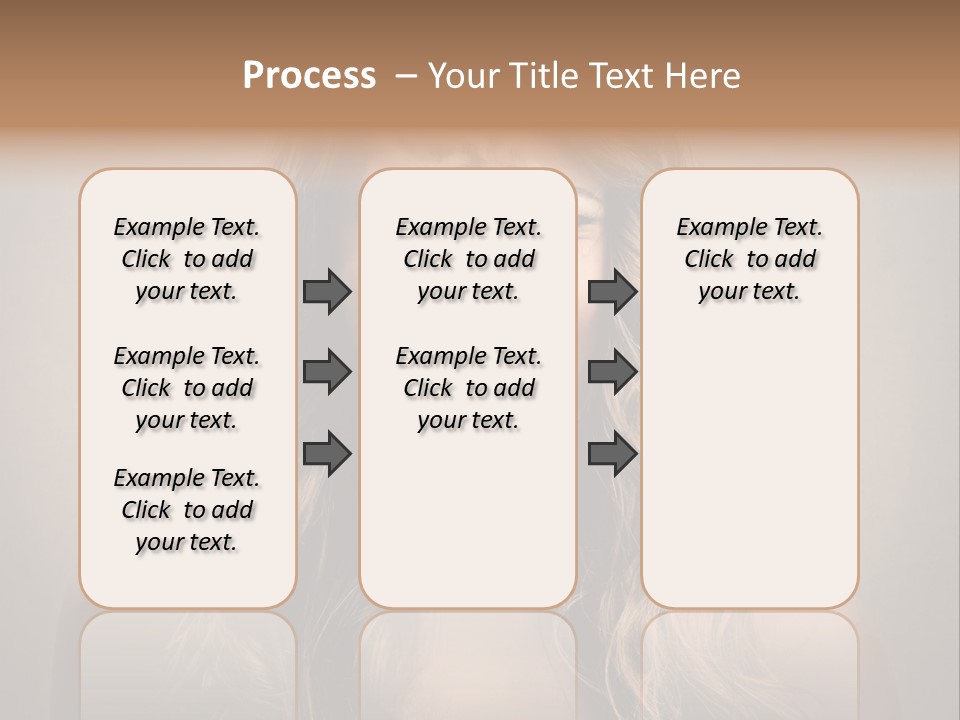 Process – Your Title Text Here

Example Text. Click to add your text.

Example Text. Click to add your text.

Example Text. Click to add your text.

Example Text. Click to add your text.

Example Text. Click to add your text.

Example Text. Click to add your text.